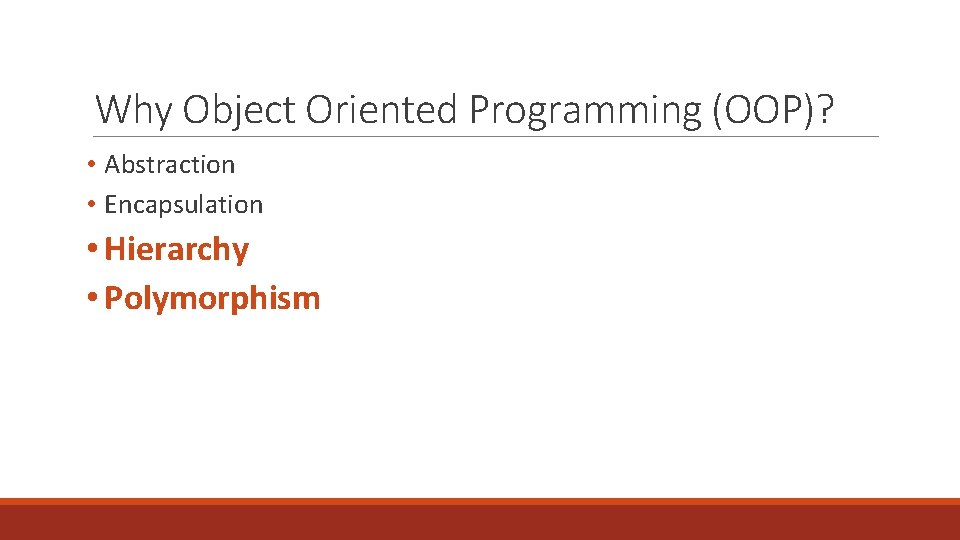 Why Object Oriented Programming (OOP)?

• Abstraction
• Encapsulation
• Hierarchy
• Polymorphism